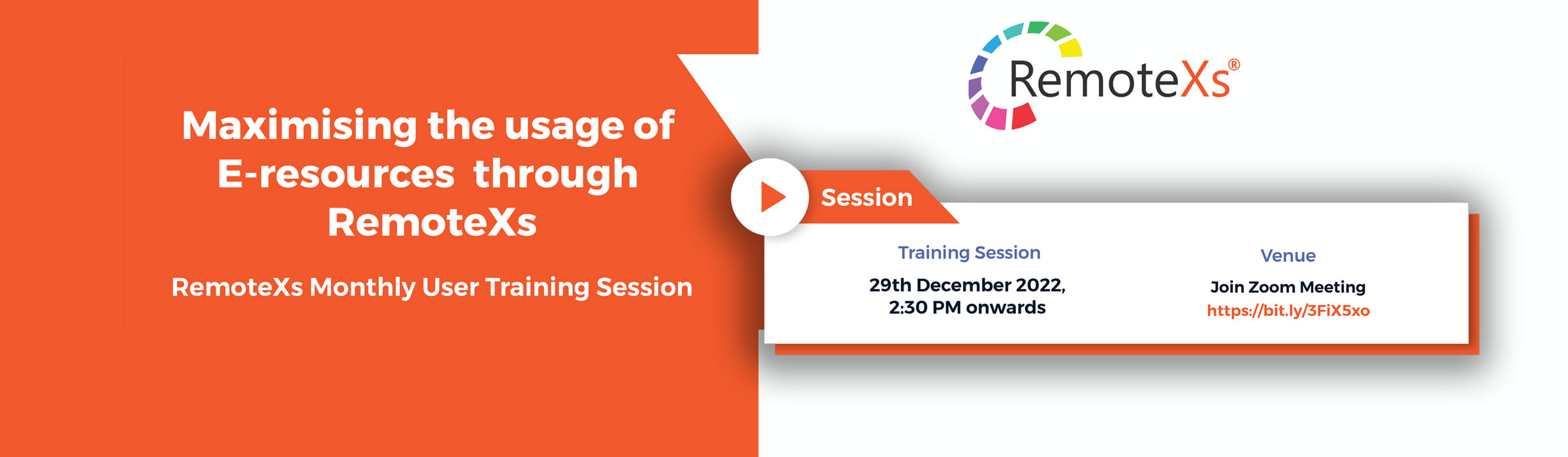 Maximising the usage of E-resources through RemoteXs

RemoteXs Monthly User Training Session

RemoteXs®

Session

Training Session
29th December 2022,
2:30 PM onwards

Venue
Join Zoom Meeting
https://bit.ly/3FiX5xo